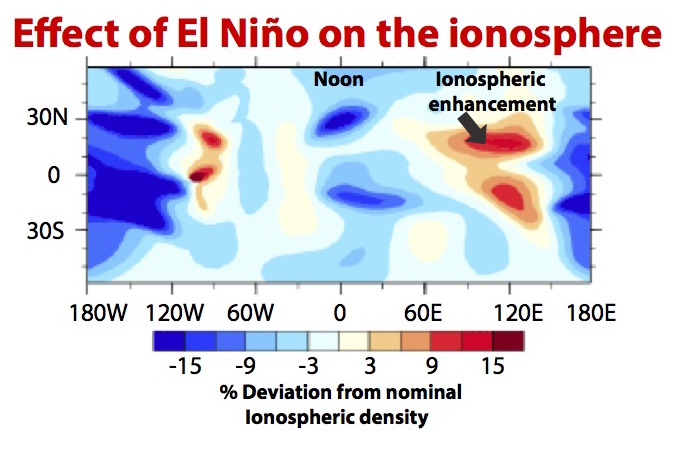 Effect of El Niño on the ionosphere

Noon

Ionospheric enhancement

30N
0
30S

180W 120W 60W 0 60E 120E 180E

-15 -9 -3 3 9 15

% Deviation from nominal Ionospheric density